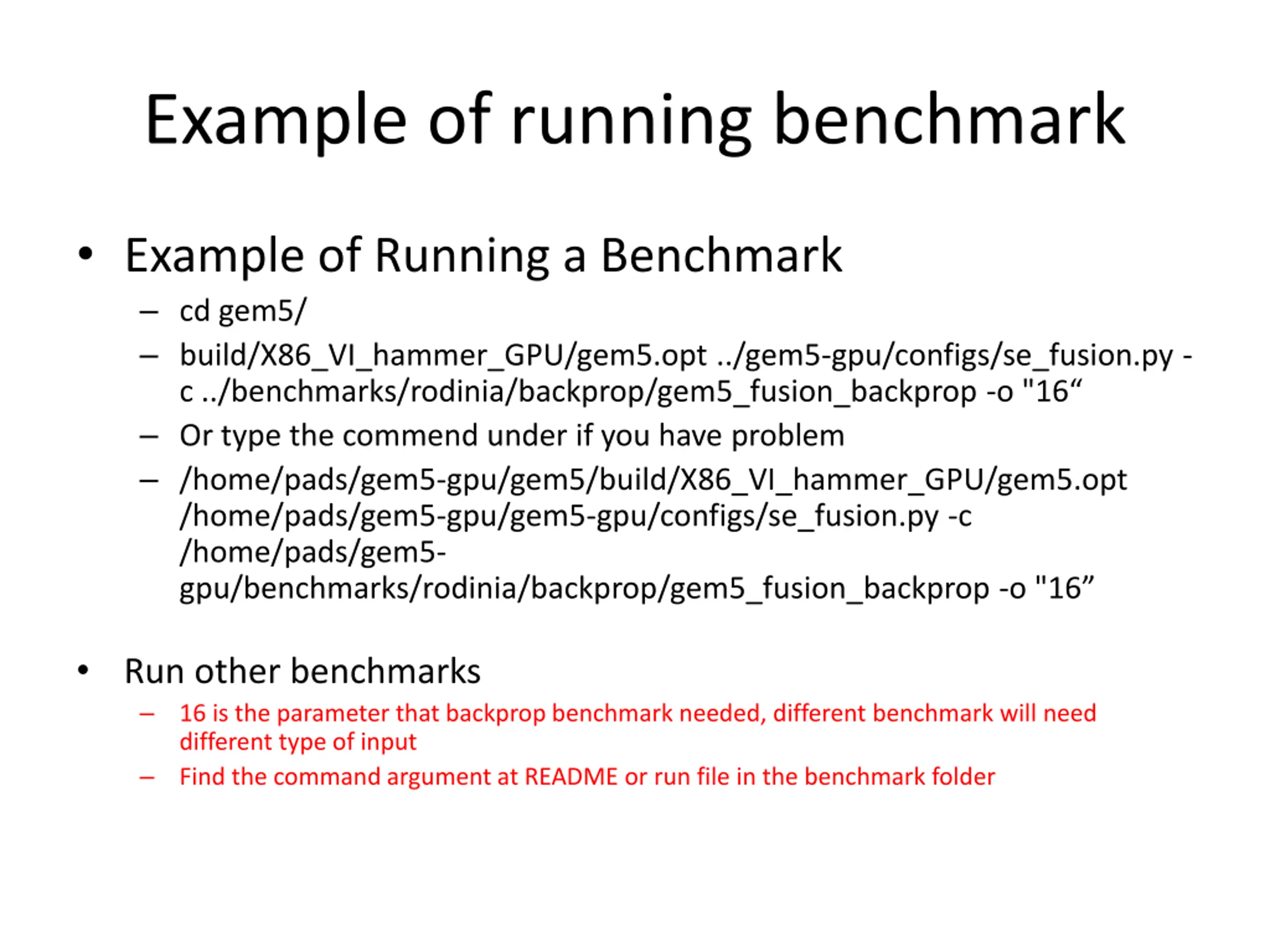 Example of running benchmark

• Example of Running a Benchmark
 – cd gem5/
 – build/X86_VI_hammer_GPU/gem5.opt ../gem5-gpu/configs/se_fusion.py -c ../benchmarks/rodinia/backprop/gem5_fusion_backprop -o "16“
 – Or type the commend under if you have problem
 – /home/pads/gem5-gpu/gem5/build/X86_VI_hammer_GPU/gem5.opt /home/pads/gem5-gpu/gem5-gpu/configs/se_fusion.py -c /home/pads/gem5-gpu/benchmarks/rodinia/backprop/gem5_fusion_backprop -o "16”

• Run other benchmarks
 – 16 is the parameter that backprop benchmark needed, different benchmark will need different type of input
 – Find the command argument at README or run file in the benchmark folder